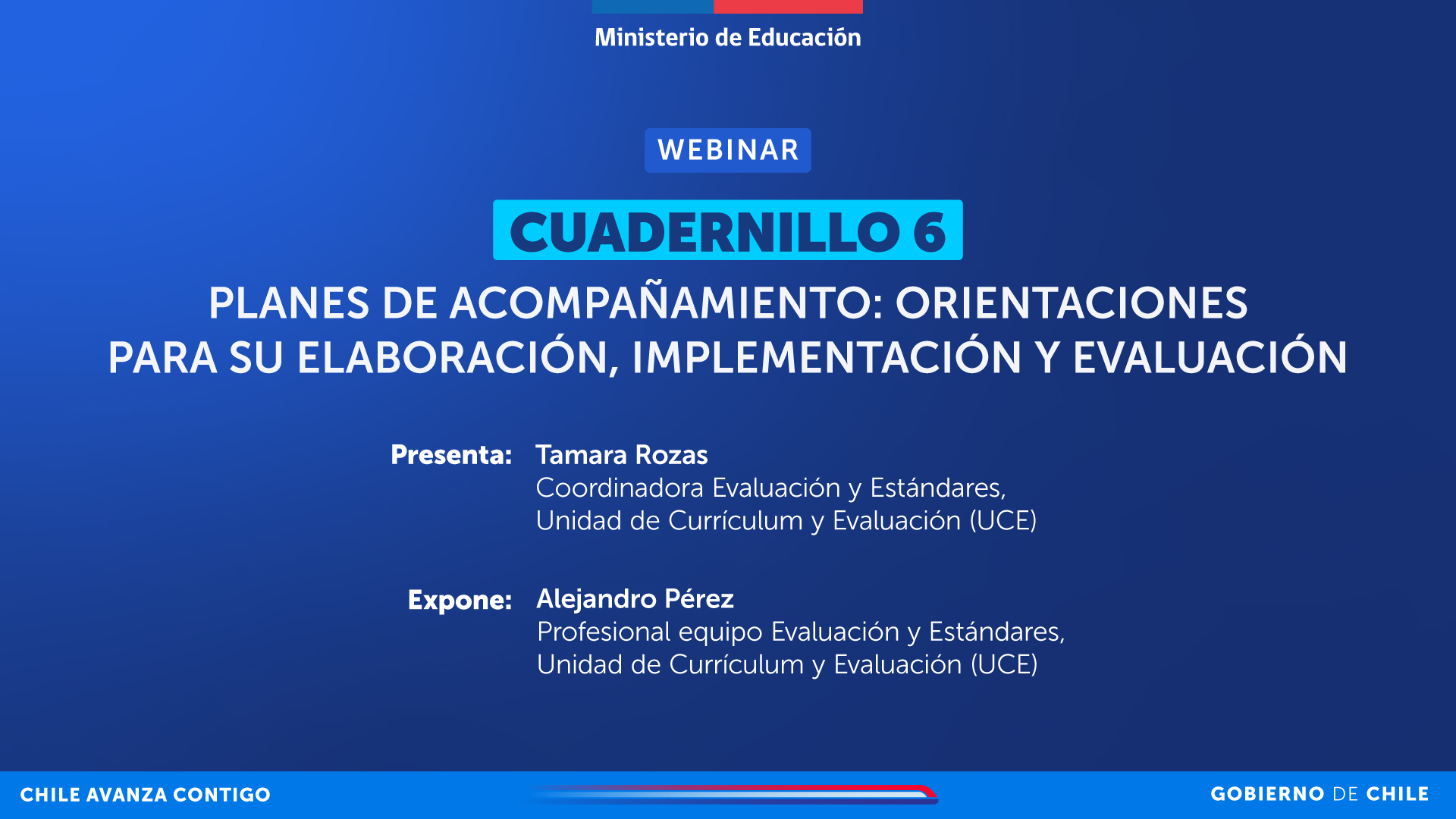 Ministerio de Educación

WEBINAR

CUADERNILLO 6

PLANES DE ACOMPAÑAMIENTO: ORIENTACIONES PARA SU ELABORACIÓN, IMPLEMENTACIÓN Y EVALUACIÓN

Presenta: Tamara Rozas
Coordinadora Evaluación y Estándares,
Unidad de Currículum y Evaluación (UCE)

Expone: Alejandro Pérez
Profesional equipo Evaluación y Estándares,
Unidad de Currículum y Evaluación (UCE)

CHILE AVANZA CONTIGO

GOBIERNO DE CHILE